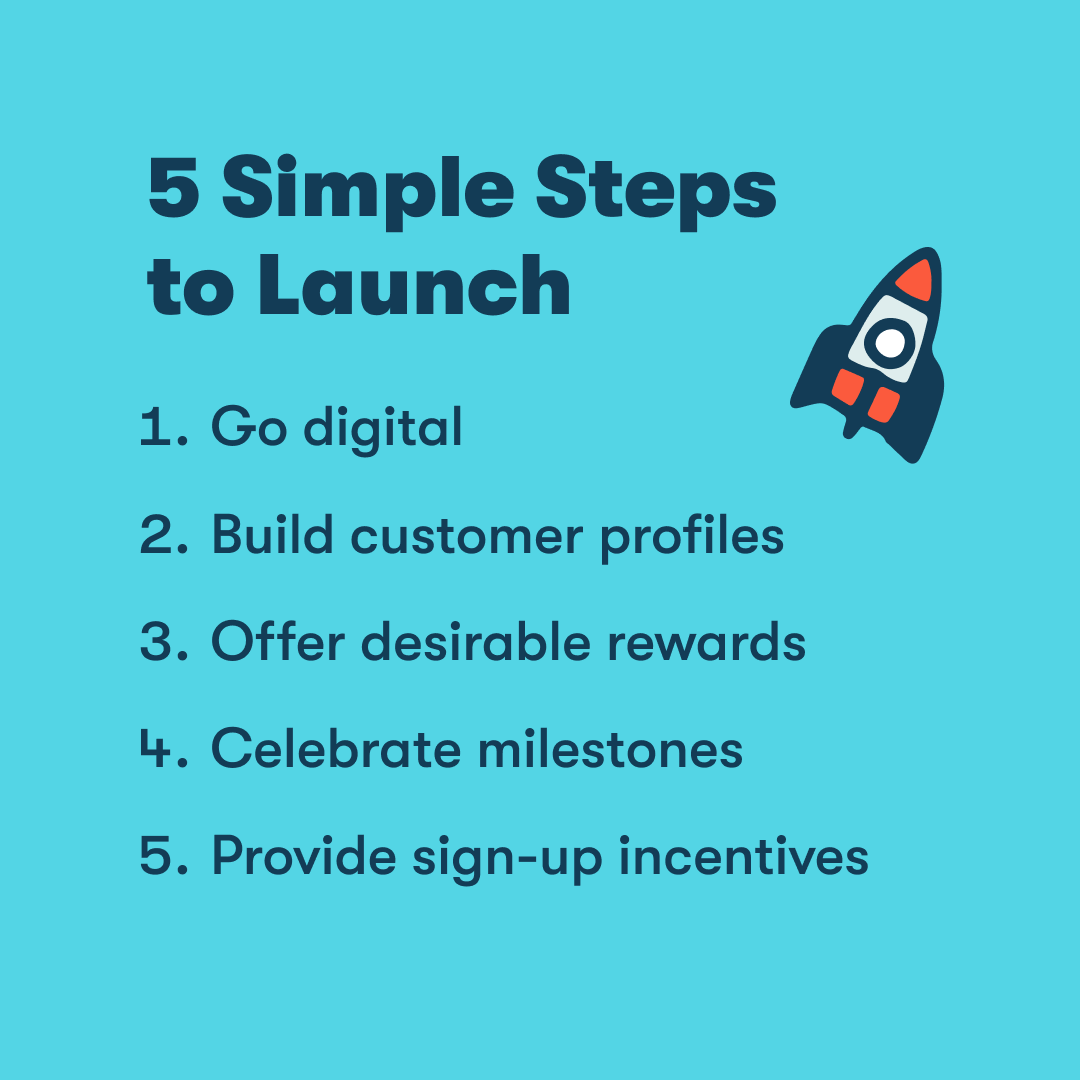 5 Simple Steps to Launch

1. Go digital

2. Build customer profiles

3. Offer desirable rewards

4. Celebrate milestones

5. Provide sign-up incentives